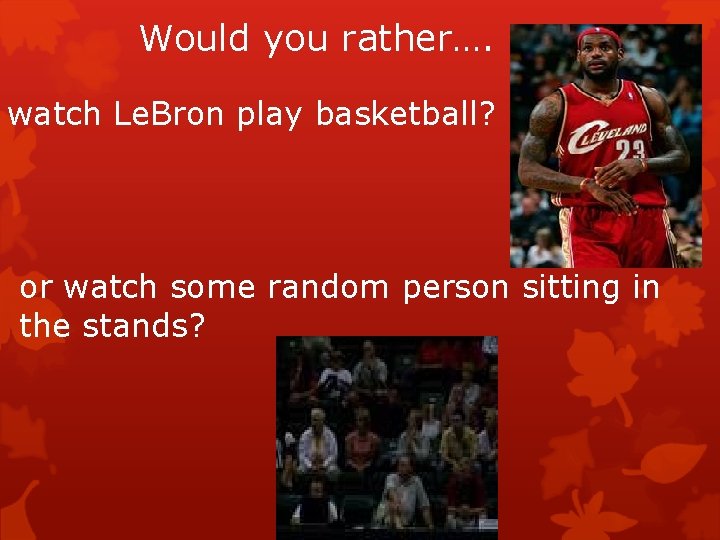 Would you rather….

watch LeBron play basketball?

CLEVELAND 23

or watch some random person sitting in the stands?